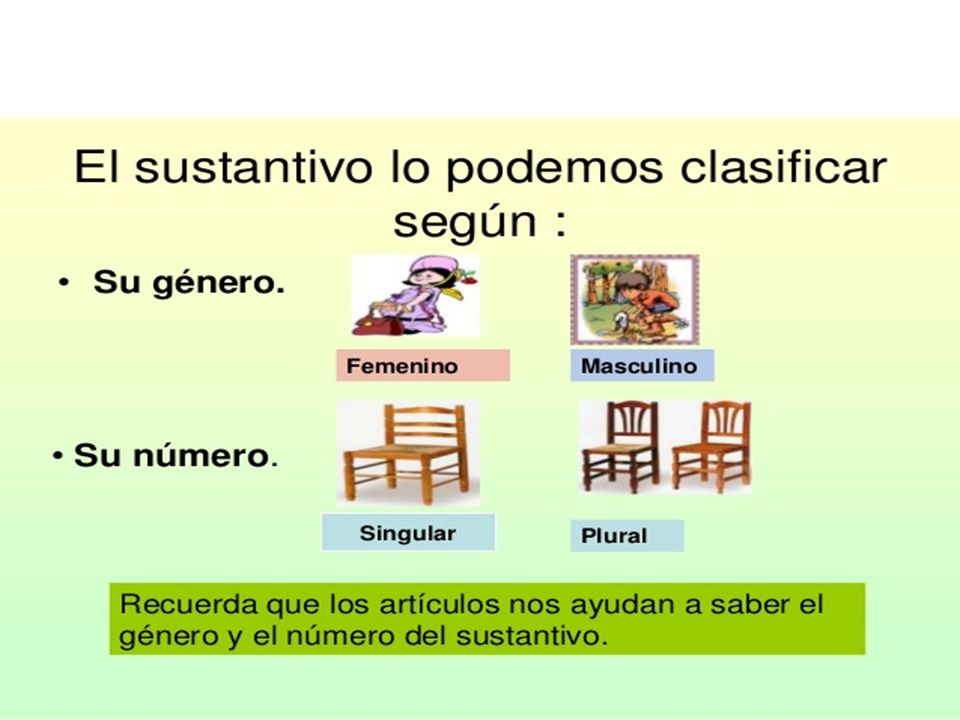 El sustantivo lo podemos clasificar según :

• Su género.

Femenino

Masculino

• Su número.

Singular

Plural

Recuerda que los artículos nos ayudan a saber el género y el número del sustantivo.